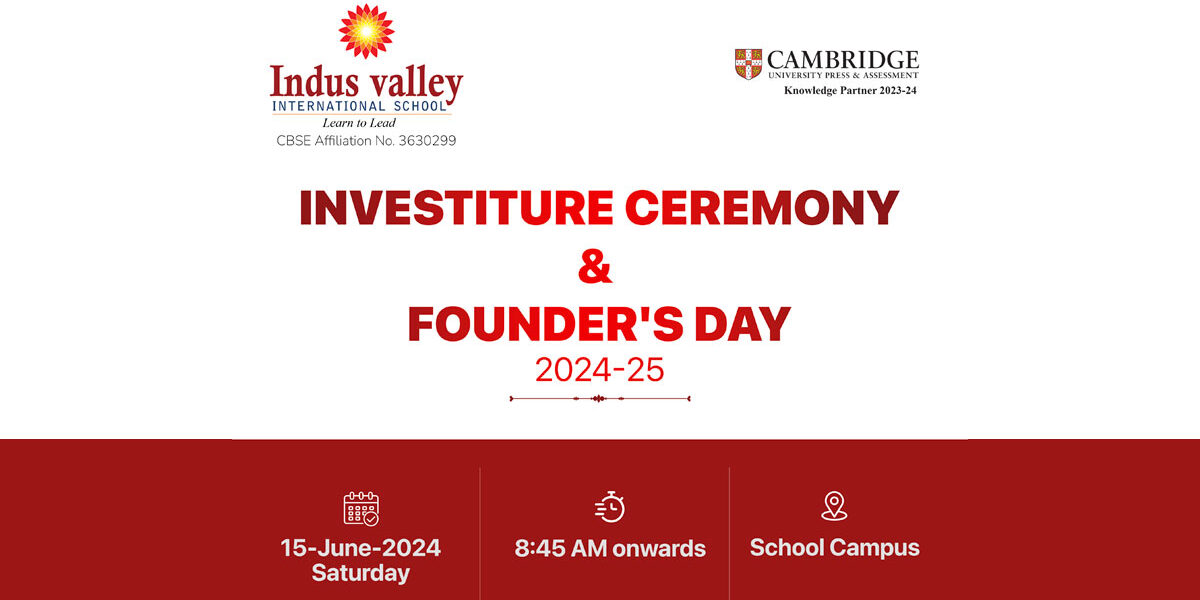 Indus valley
INTERNATIONAL SCHOOL
Learn to Lead
CBSE Affiliation No. 3630299

CAMBRIDGE
UNIVERSITY PRESS & ASSESSMENT
Knowledge Partner 2023-24

INVESTITURE CEREMONY
&
FOUNDER'S DAY
2024-25

15-June-2024
Saturday

8:45 AM onwards

School Campus